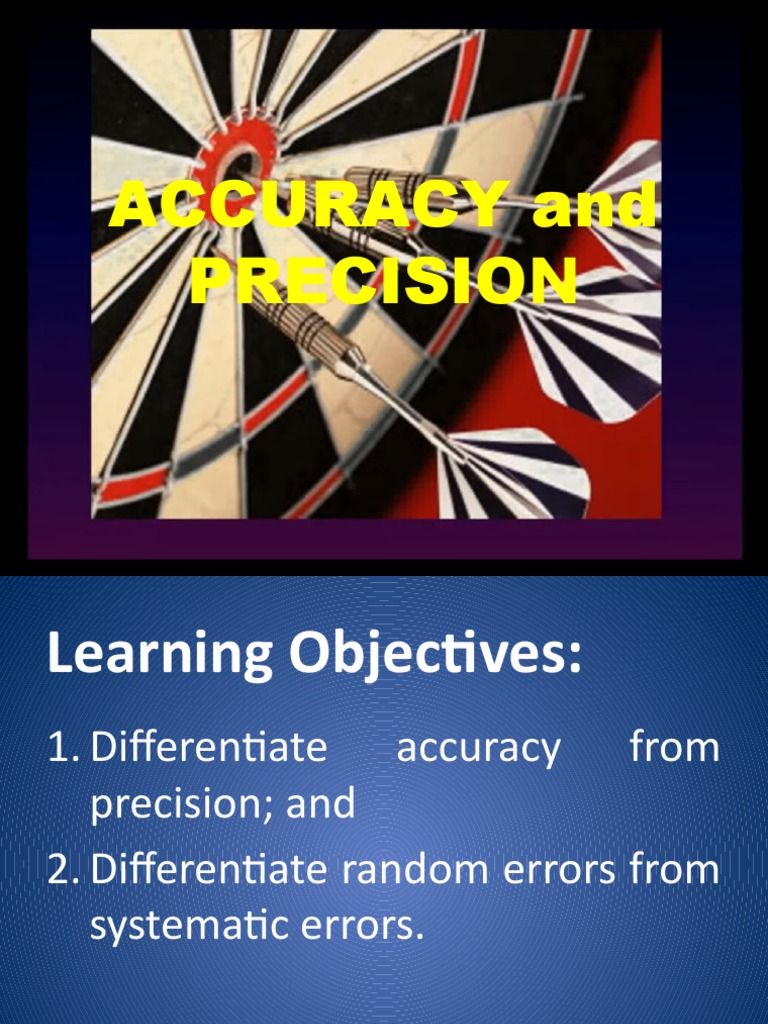 ACCURACY and PRECISION

Learning Objectives:

1. Differentiate accuracy from precision; and
2. Differentiate random errors from systematic errors.